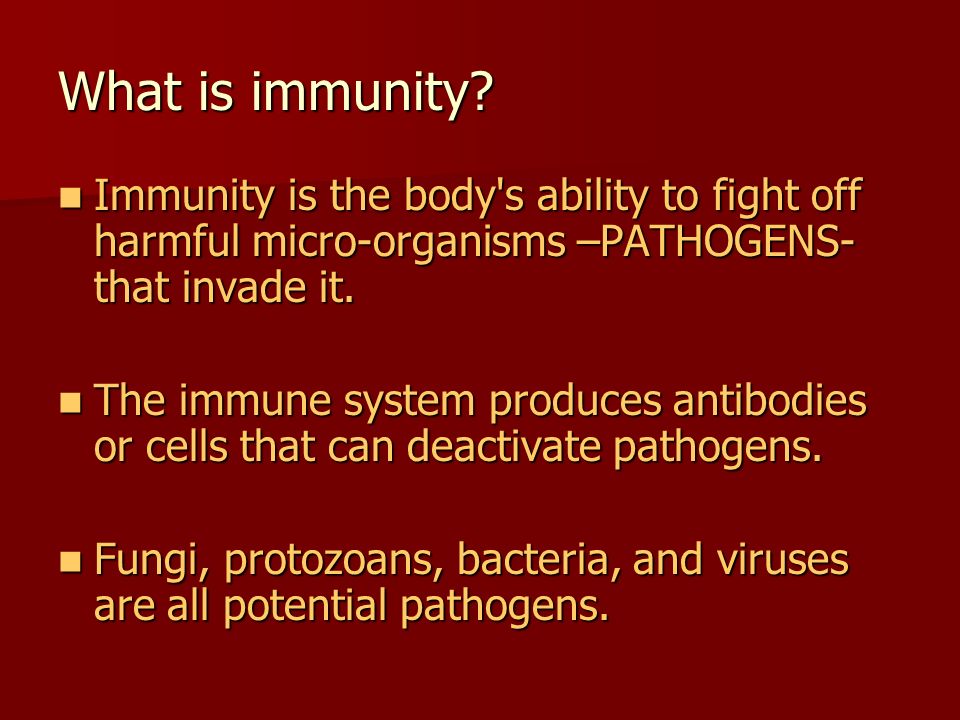 What is immunity?

- Immunity is the body's ability to fight off harmful micro-organisms –PATHOGENS- that invade it.

- The immune system produces antibodies or cells that can deactivate pathogens.

- Fungi, protozoans, bacteria, and viruses are all potential pathogens.